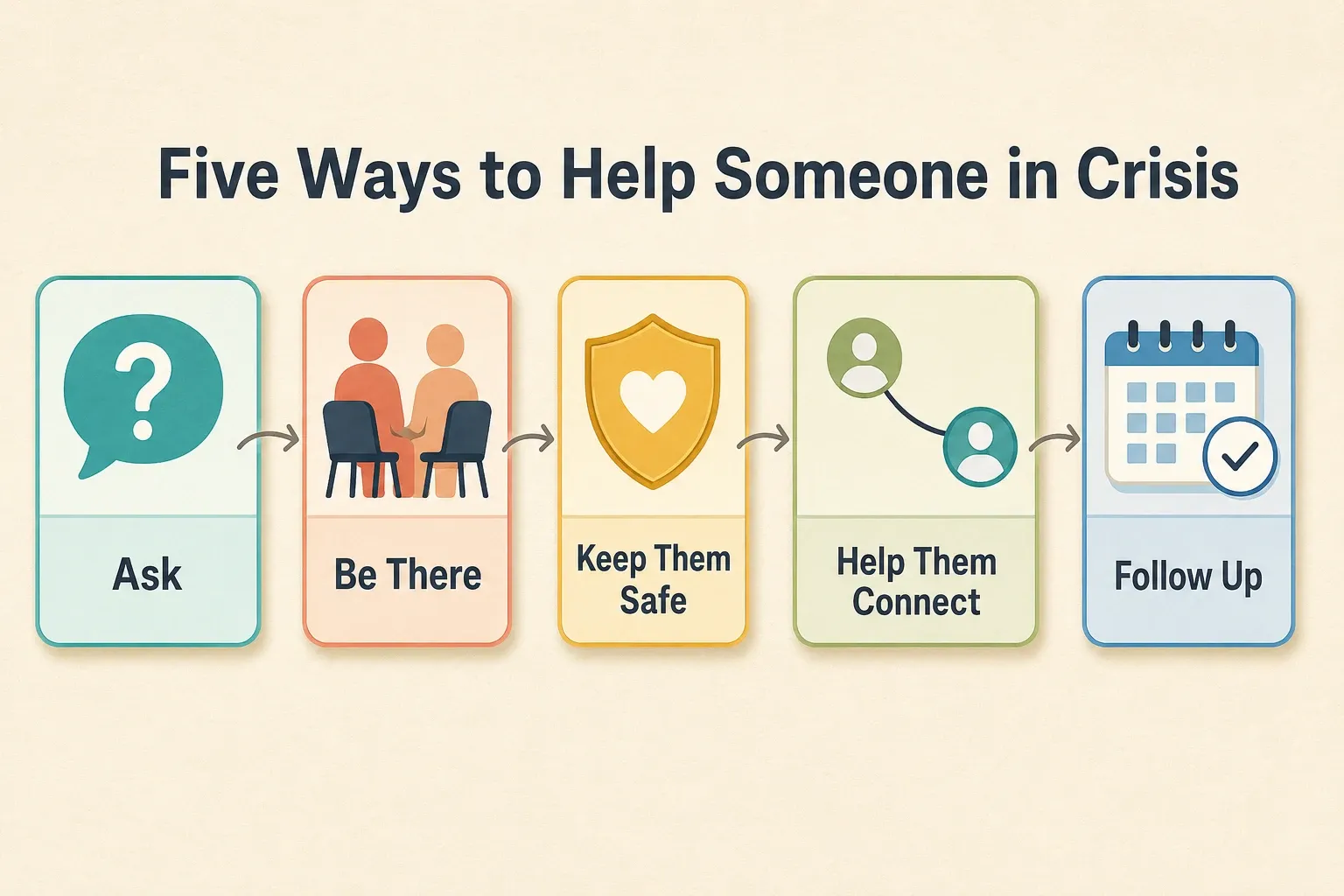 Five Ways to Help Someone in Crisis

?

Ask

Be There

Keep Them Safe

Help Them Connect

Follow Up